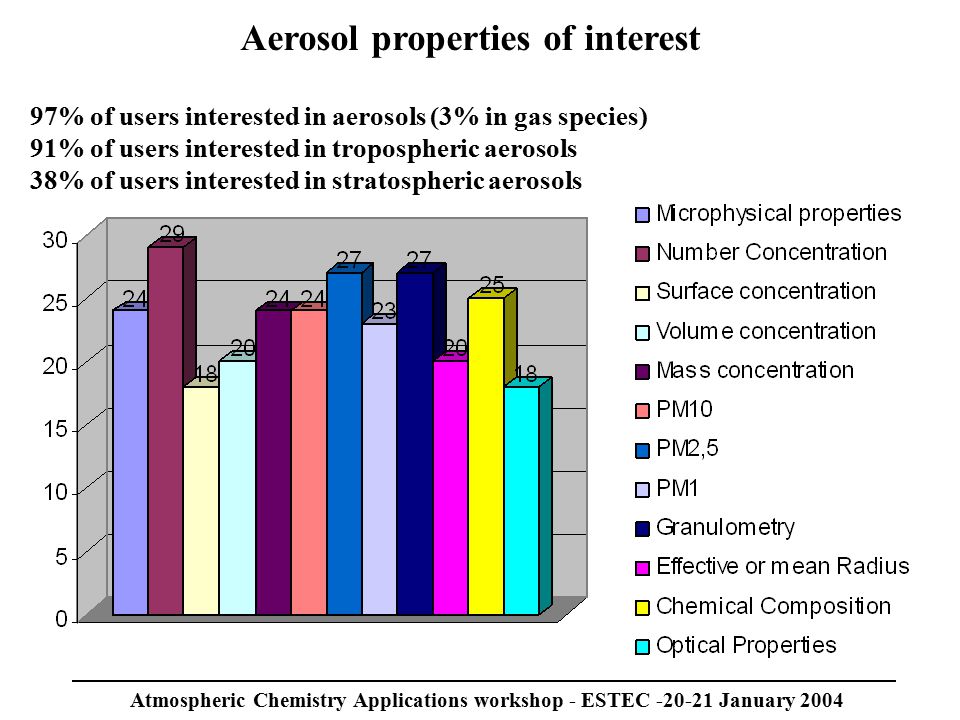 Aerosol properties of interest

97% of users interested in aerosols (3% in gas species)
91% of users interested in tropospheric aerosols
38% of users interested in stratospheric aerosols

30
25
20
15
10
5
0

24
29
18
20
24
24
27
23
27
20
25
18

Microphysical properties
Number Concentration
Surface concentration
Volume concentration
Mass concentration
PM10
PM2,5
PM1
Granulometry
Effective or mean Radius
Chemical Composition
Optical Properties

Atmospheric Chemistry Applications workshop - ESTEC -20-21 January 2004